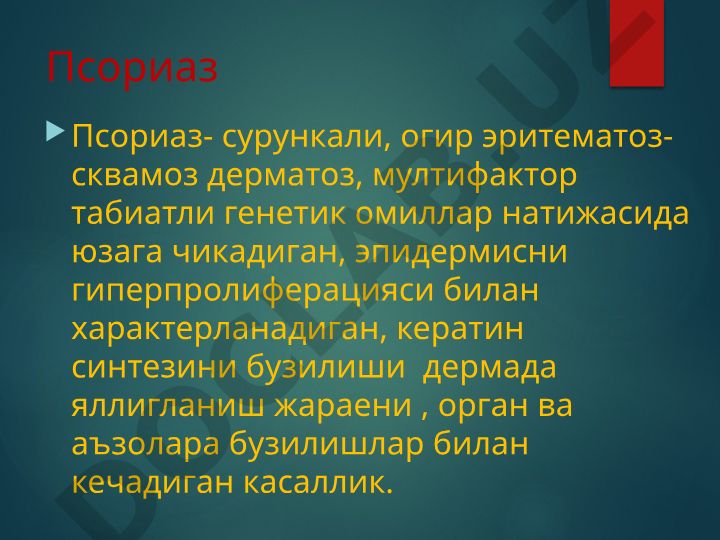 Псориаз

Псориаз- сурункали, огир эритематоз-сквамоз дерматоз, мултифактор табиатли генетик омиллар натижасида юзага чикадиган, эпидермисни гиперпролиферацияси билан характерланадиган, кератин синтезини бузилиши дермада яллигланиш жараени , орган ва аъзолара бузилишлар билан кечадиган касаллик.

DOCLAB.UZ